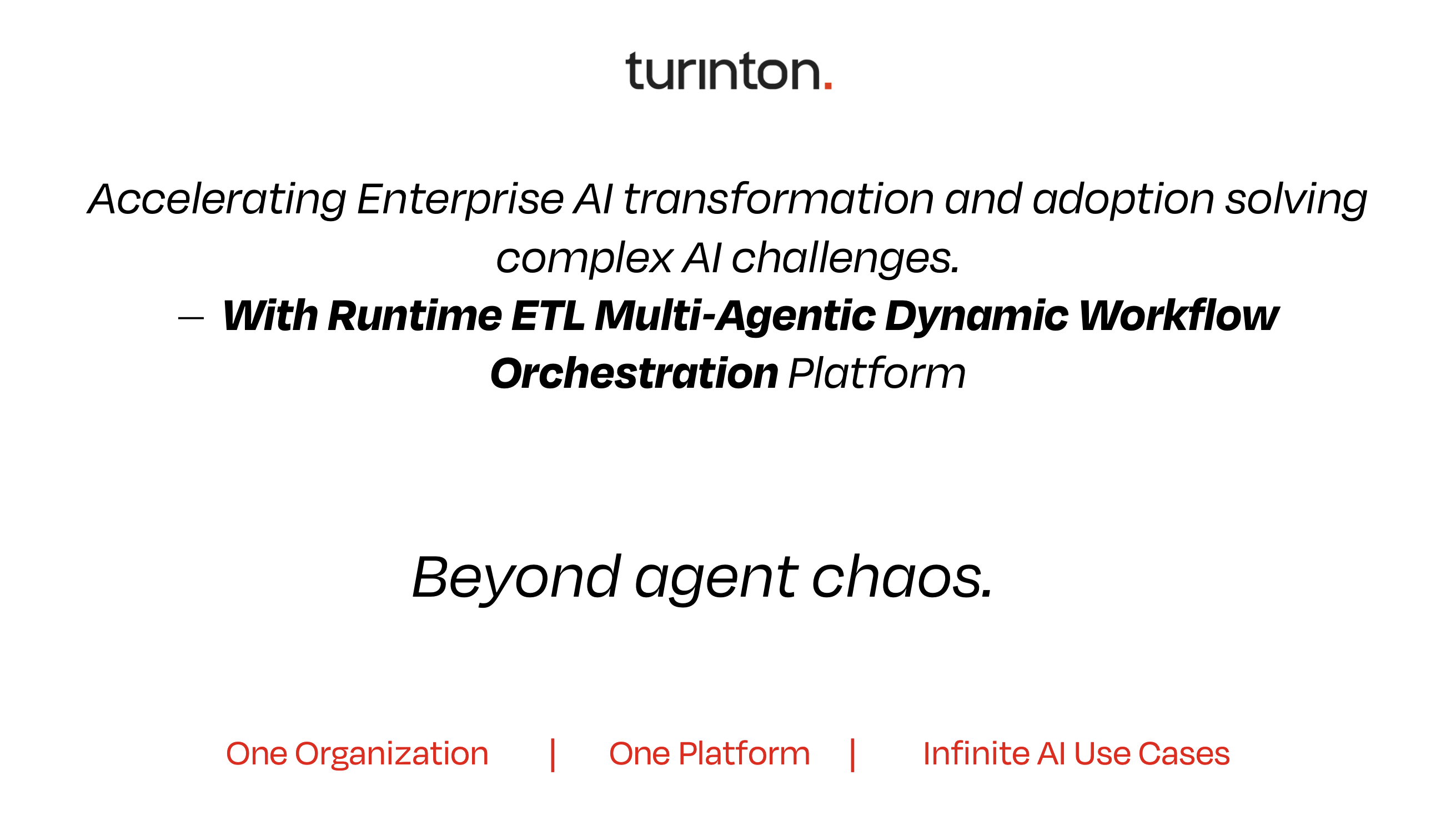 turinton.

Accelerating Enterprise AI transformation and adoption solving complex AI challenges.
— With Runtime ETL Multi-Agentic Dynamic Workflow Orchestration Platform

Beyond agent chaos.

One Organization | One Platform | Infinite AI Use Cases